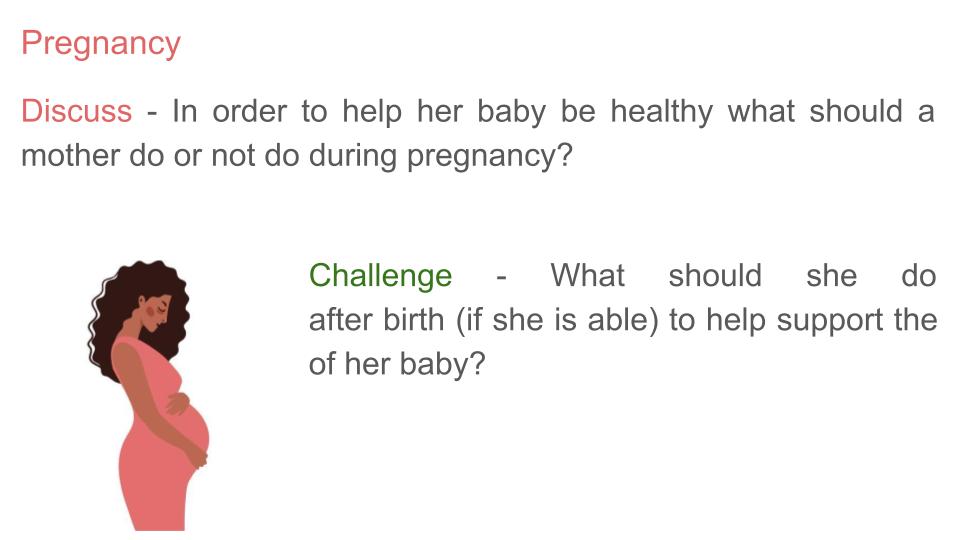 Pregnancy

Discuss - In order to help her baby be healthy what should a mother do or not do during pregnancy?

Challenge - What should she do after birth (if she is able) to help support the of her baby?